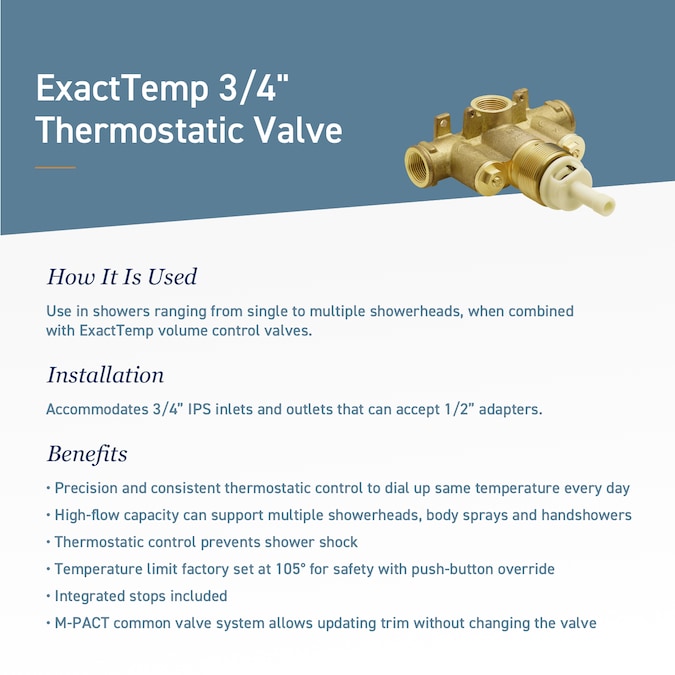 ExactTemp 3/4" Thermostatic Valve

How It Is Used

Use in showers ranging from single to multiple showerheads, when combined with ExactTemp volume control valves.

Installation

Accommodates 3/4" IPS inlets and outlets that can accept 1/2" adapters.

Benefits

• Precision and consistent thermostatic control to dial up same temperature every day
• High-flow capacity can support multiple showerheads, body sprays and handshowers
• Thermostatic control prevents shower shock
• Temperature limit factory set at 105° for safety with push-button override
• Integrated stops included
• M-PACT common valve system allows updating trim without changing the valve